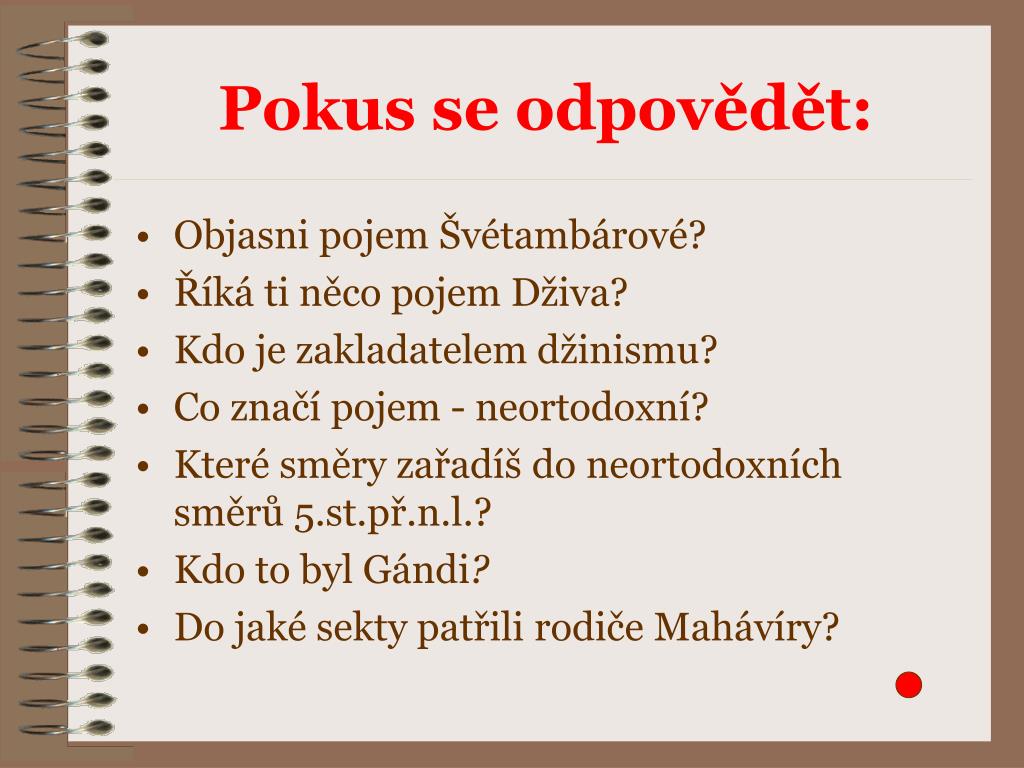 Pokus se odpovědět:

• Objasni pojem Švétambárové?
• Říká ti něco pojem Dživa?
• Kdo je zakladatelem džinismu?
• Co značí pojem - neortodoxní?
• Které směry zařadíš do neortodoxních směrů 5.st.př.n.l.?
• Kdo to byl Gándi?
• Do jaké sekty patřili rodiče Mahávíry?